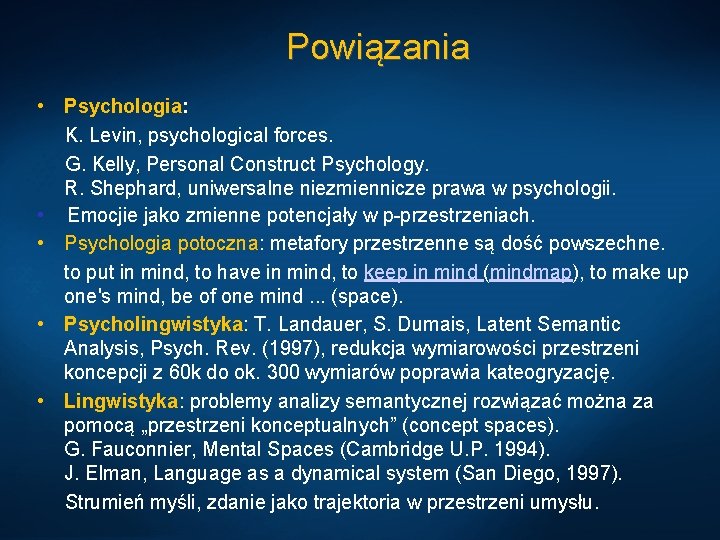 Powiązania

• Psychologia:
K. Levin, psychological forces.
G. Kelly, Personal Construct Psychology.
R. Shephard, uniwersalne niezmiennicze prawa w psychologii.

• Emocje jako zmienne potencjały w p-przestrzeniach.

• Psychologia potoczna: metafory przestrzenne są dość powszechne.
to put in mind, to have in mind, to keep in mind (mindmap), to make up one's mind, be of one mind ... (space).

• Psycholingwistyka: T. Landauer, S. Dumais, Latent Semantic Analysis, Psych. Rev. (1997), redukcja wymiarowości przestrzeni koncepcji z 60k do ok. 300 wymiarów poprawia kateogryzację.

• Lingwistyka: problemy analizy semantycznej rozwiązać można za pomocą „przestrzeni konceptualnych” (concept spaces).
G. Fauconnier, Mental Spaces (Cambridge U.P. 1994).
J. Elman, Language as a dynamical system (San Diego, 1997).
Strumień myśli, zdanie jako trajektoria w przestrzeni umysłu.